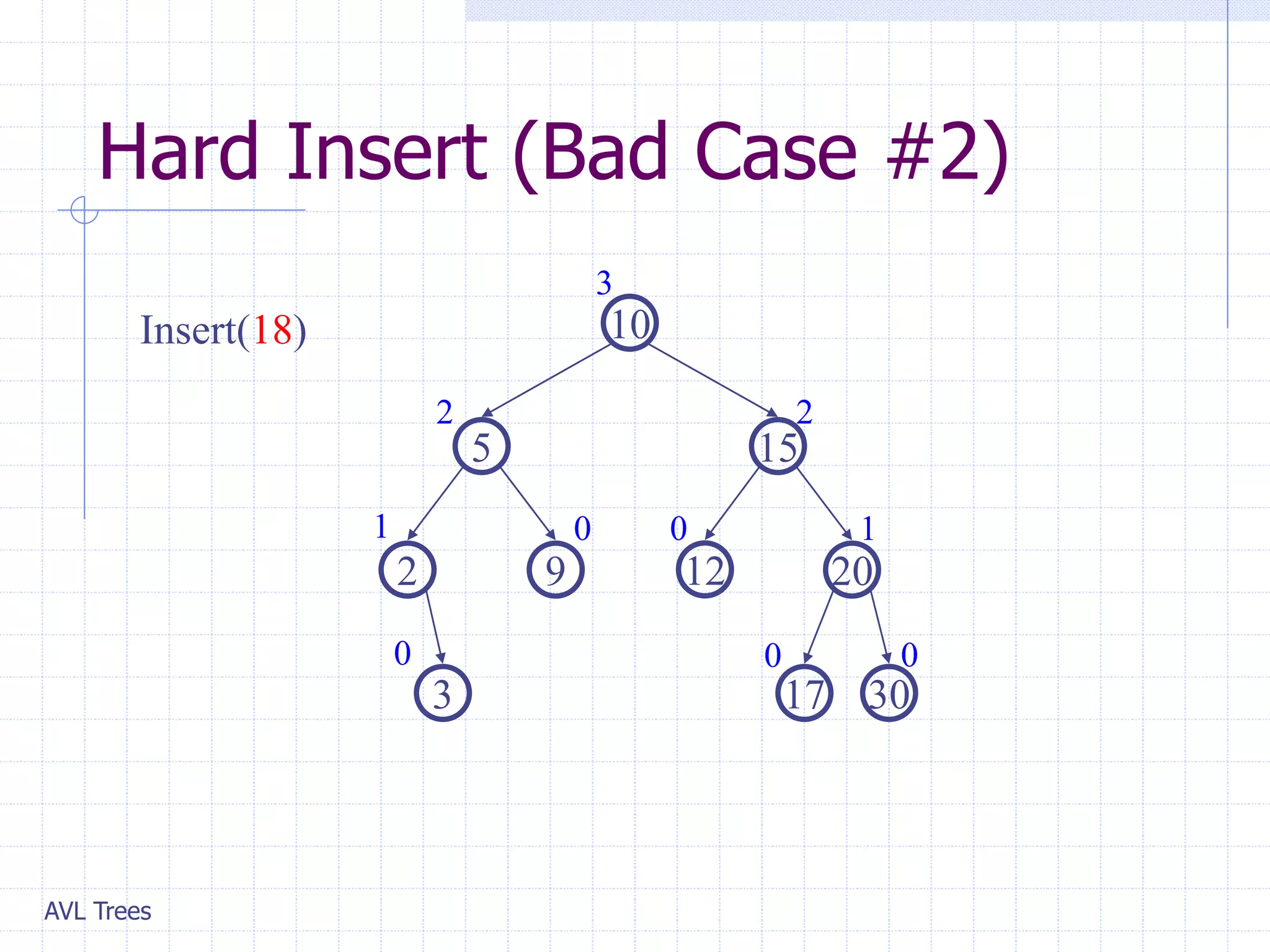 Hard Insert (Bad Case #2)

Insert(18)

3
10
2
5
2
15
1
2
0
9
0
12
1
20
0
3
0
17
0
30

AVL Trees